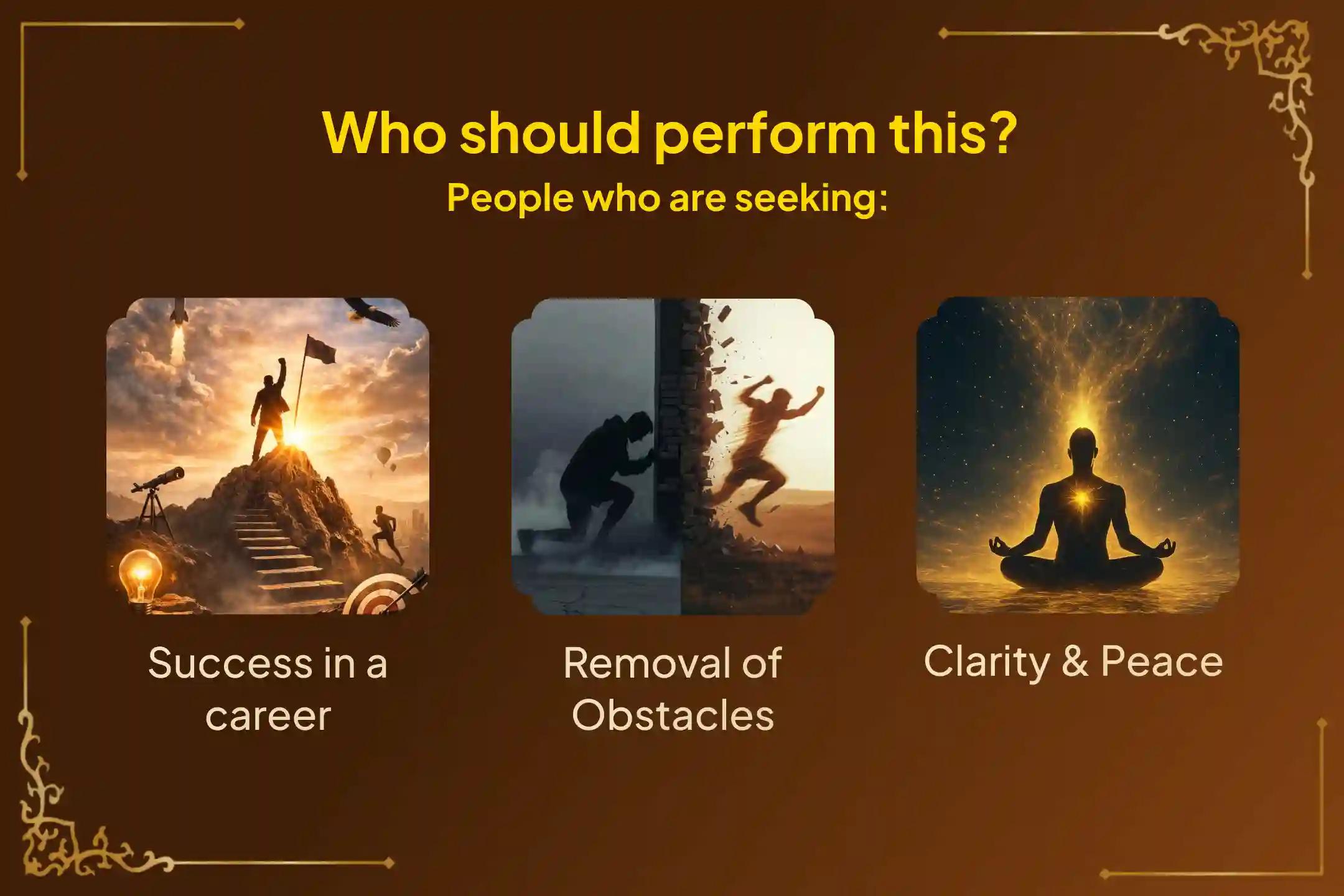 Who should perform this?
People who are seeking:

Success in a career

Removal of Obstacles

Clarity & Peace